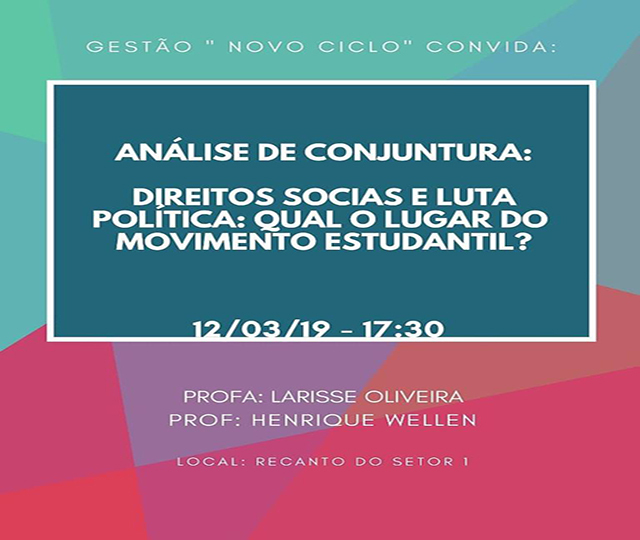 GESTÃO " NOVO CICLO" CONVIDA:

ANÁLISE DE CONJUNTURA:

DIREITOS SOCIAS E LUTA POLÍTICA: QUAL O LUGAR DO MOVIMENTO ESTUDANTIL?

12/03/19 - 17:30

PROFA: LARISSE OLIVEIRA
PROF: HENRIQUE WELLEN

LOCAL: RECANTO DO SETOR 1